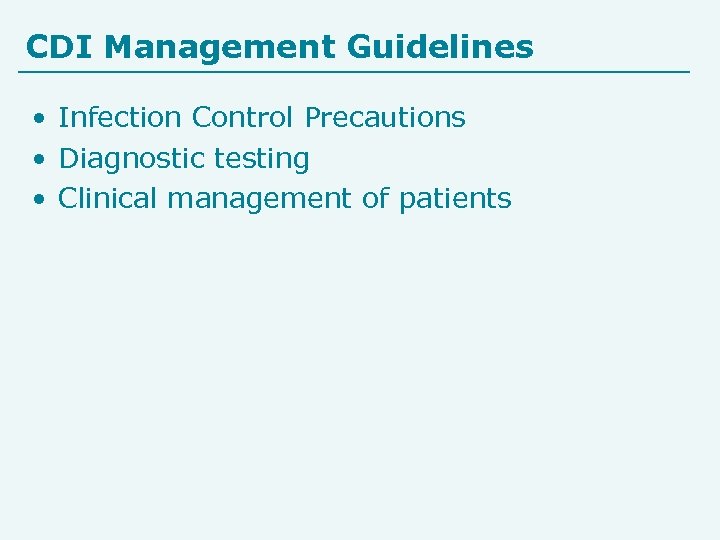 CDI Management Guidelines

• Infection Control Precautions
• Diagnostic testing
• Clinical management of patients